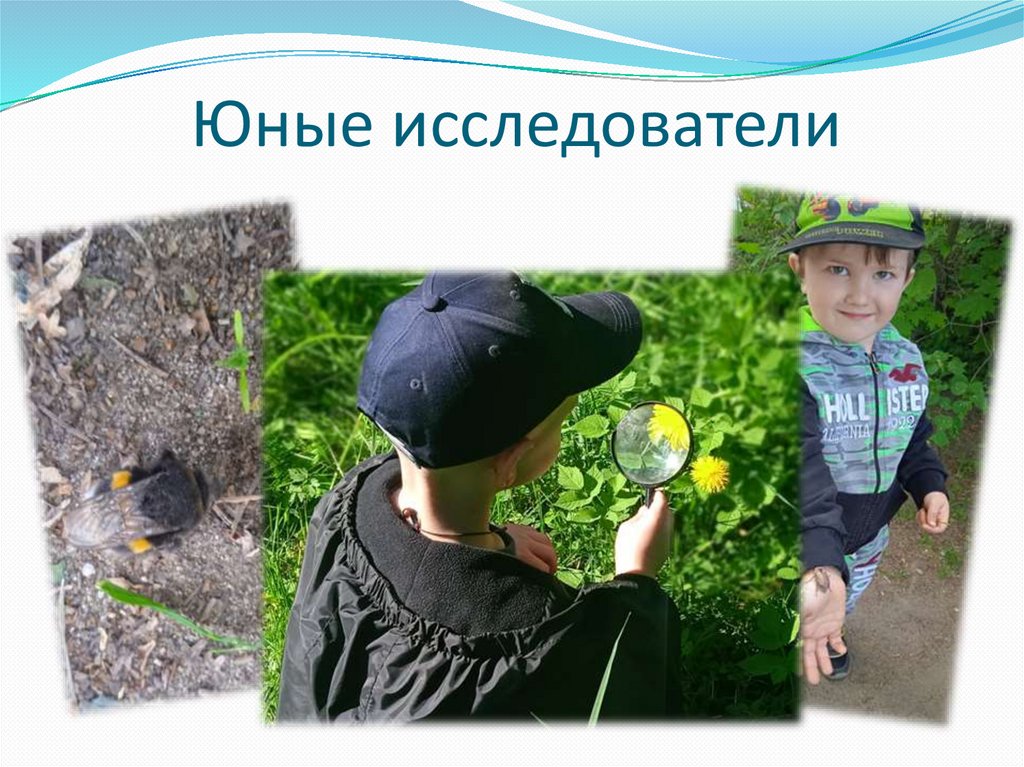 Юные исследователи

HOLLISTER